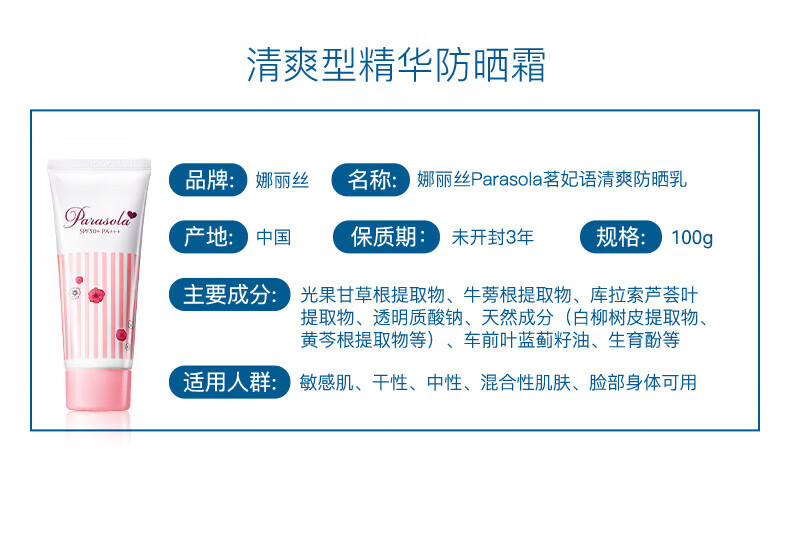 清爽型精华防晒霜

Parasola
SPF50+ PA+++

品牌: 娜丽丝

名称: 娜丽丝Parasola茗妃语清爽防晒乳

产地: 中国

保质期: 未开封3年

规格: 100g

主要成分: 光果甘草根提取物、牛蒡根提取物、库拉索芦荟叶提取物、透明质酸钠、天然成分（白柳树皮提取物、黄芩根提取物等）、车前叶蓝蓟籽油、生育酚等

适用人群: 敏感肌、干性、中性、混合性肌肤、脸部身体可用